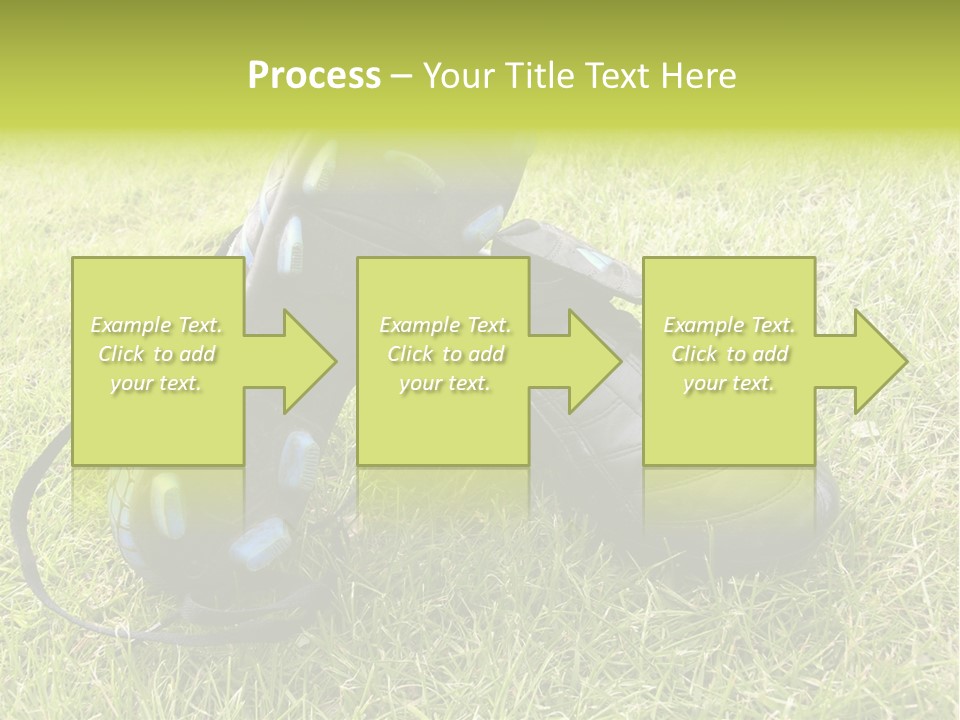 Process – Your Title Text Here

Example Text. Click to add your text.

Example Text. Click to add your text.

Example Text. Click to add your text.